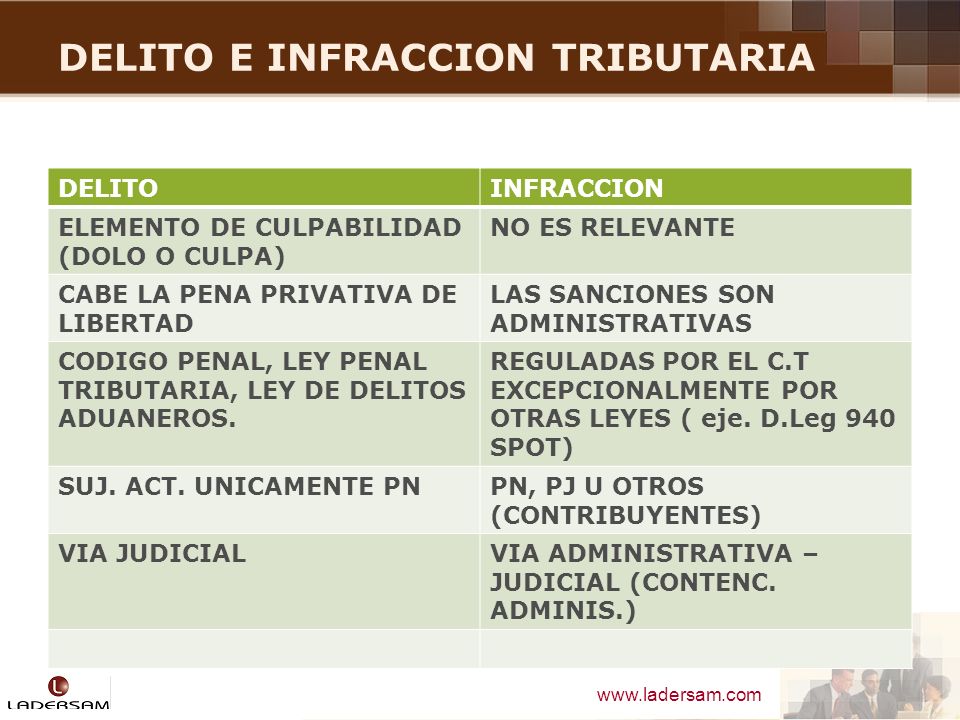 DELITO E INFRACCION TRIBUTARIA

| DELITO | INFRACCION |
|---|---|
| ELEMENTO DE CULPABILIDAD (DOLO O CULPA) | NO ES RELEVANTE |
| CABE LA PENA PRIVATIVA DE LIBERTAD | LAS SANCIONES SON ADMINISTRATIVAS |
| CODIGO PENAL, LEY PENAL TRIBUTARIA, LEY DE DELITOS ADUANEROS. | REGULADAS POR EL C.T EXCEPCIONALMENTE POR OTRAS LEYES ( eje. D.Leg 940 SPOT) |
| SUJ. ACT. UNICAMENTE PN | PN, PJ U OTROS (CONTRIBUYENTES) |
| VIA JUDICIAL | VIA ADMINISTRATIVA – JUDICIAL (CONTENC. ADMINIS.) |
| | |

LADERSAM

www.ladersam.com